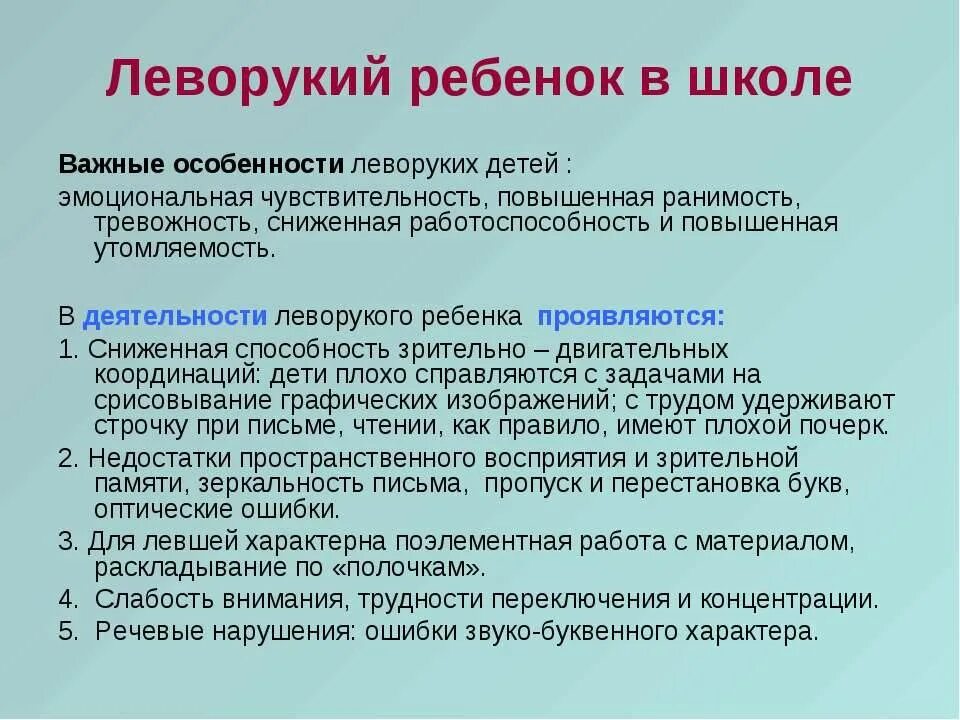 Леворукий ребенок в школе

Важные особенности леворуких детей :

эмоциональная чувствительность, повышенная ранимость, тревожность, сниженная работоспособность и повышенная утомляемость.

В деятельности леворукого ребенка проявляются:

1. Сниженная способность зрительно – двигательных координаций: дети плохо справляются с задачами на срисовывание графических изображений; с трудом удерживают строчку при письме, чтении, как правило, имеют плохой почерк.

2. Недостатки пространственного восприятия и зрительной памяти, зеркальность письма, пропуск и перестановка букв, оптические ошибки.

3. Для левшей характерна поэлементная работа с материалом, раскладывание по «полочкам».

4. Слабость внимания, трудности переключения и концентрации.

5. Речевые нарушения: ошибки звуко-буквенного характера.